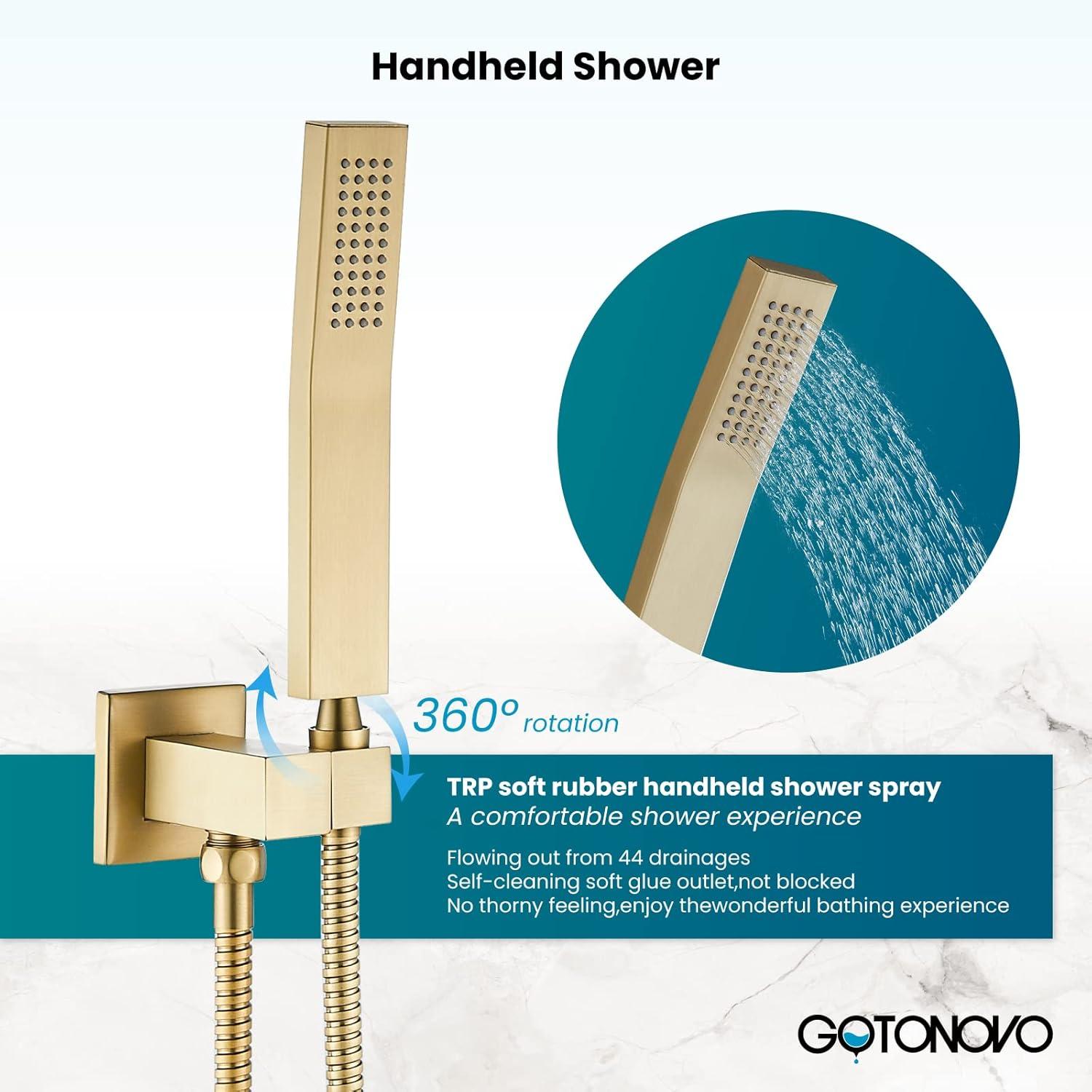 Handheld Shower

360° rotation

TRP soft rubber handheld shower spray
A comfortable shower experience

Flowing out from 44 drainages
Self-cleaning soft glue outlet,not blocked
No thorny feeling,enjoy thewonderful bathing experience

GOTONOVO